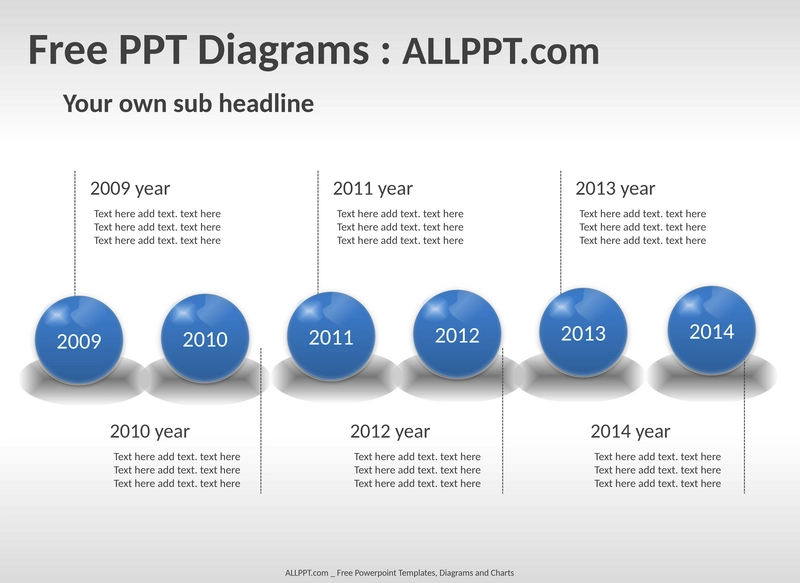 Free PPT Diagrams : ALLPPT.com

Your own sub headline

2009 year

Text here add text. text here
Text here add text. text here
Text here add text. text here

2011 year

Text here add text. text here
Text here add text. text here
Text here add text. text here

2013 year

Text here add text. text here
Text here add text. text here
Text here add text. text here

2009

2010

2011

2012

2013

2014

2010 year

Text here add text. text here
Text here add text. text here
Text here add text. text here

2012 year

Text here add text. text here
Text here add text. text here
Text here add text. text here

2014 year

Text here add text. text here
Text here add text. text here
Text here add text. text here

ALLPPT.com _ Free Powerpoint Templates, Diagrams and Charts